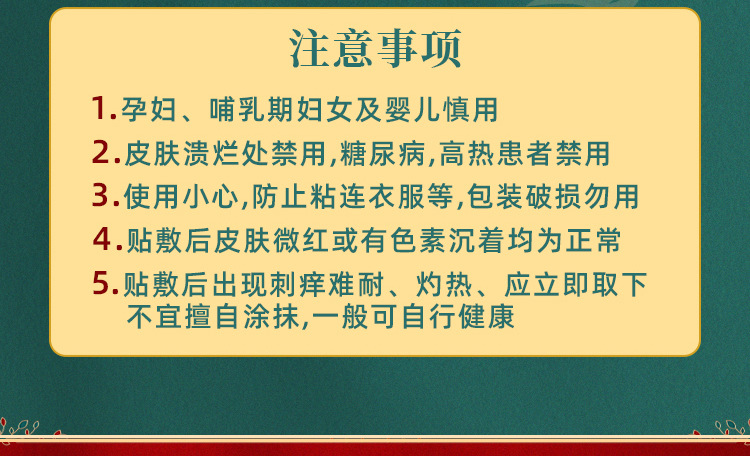 注意事项

1.孕妇、哺乳期妇女及婴儿慎用

2.皮肤溃烂处禁用,糖尿病,高热患者禁用

3.使用小心,防止粘连衣服等,包装破损勿用

4.贴敷后皮肤微红或有色素沉着均为正常

5.贴敷后出现刺痒难耐、灼热、应立即取下不宜擅自涂抹,一般可自行健康